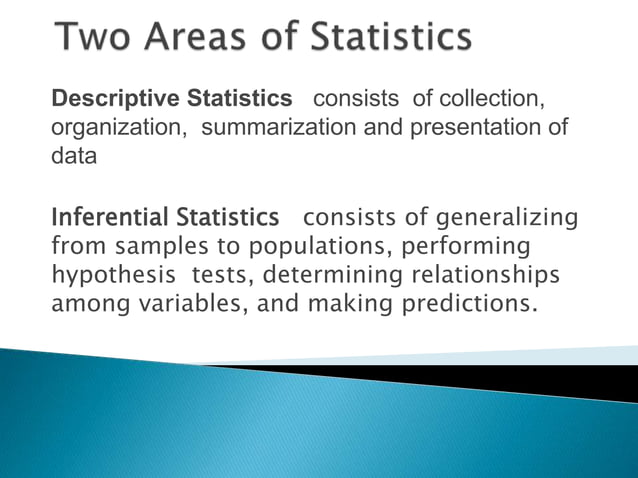 Two Areas of Statistics

Descriptive Statistics consists of collection, organization, summarization and presentation of data

Inferential Statistics consists of generalizing from samples to populations, performing hypothesis tests, determining relationships among variables, and making predictions.